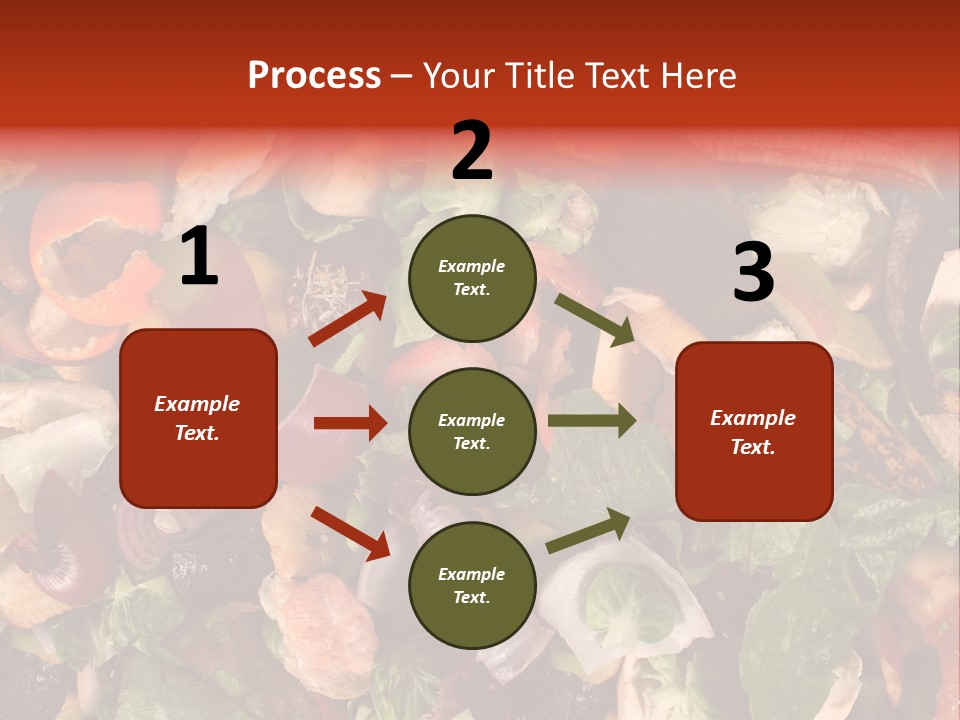 Process – Your Title Text Here

1

Example Text.

2

Example Text.

Example Text.

Example Text.

3

Example Text.